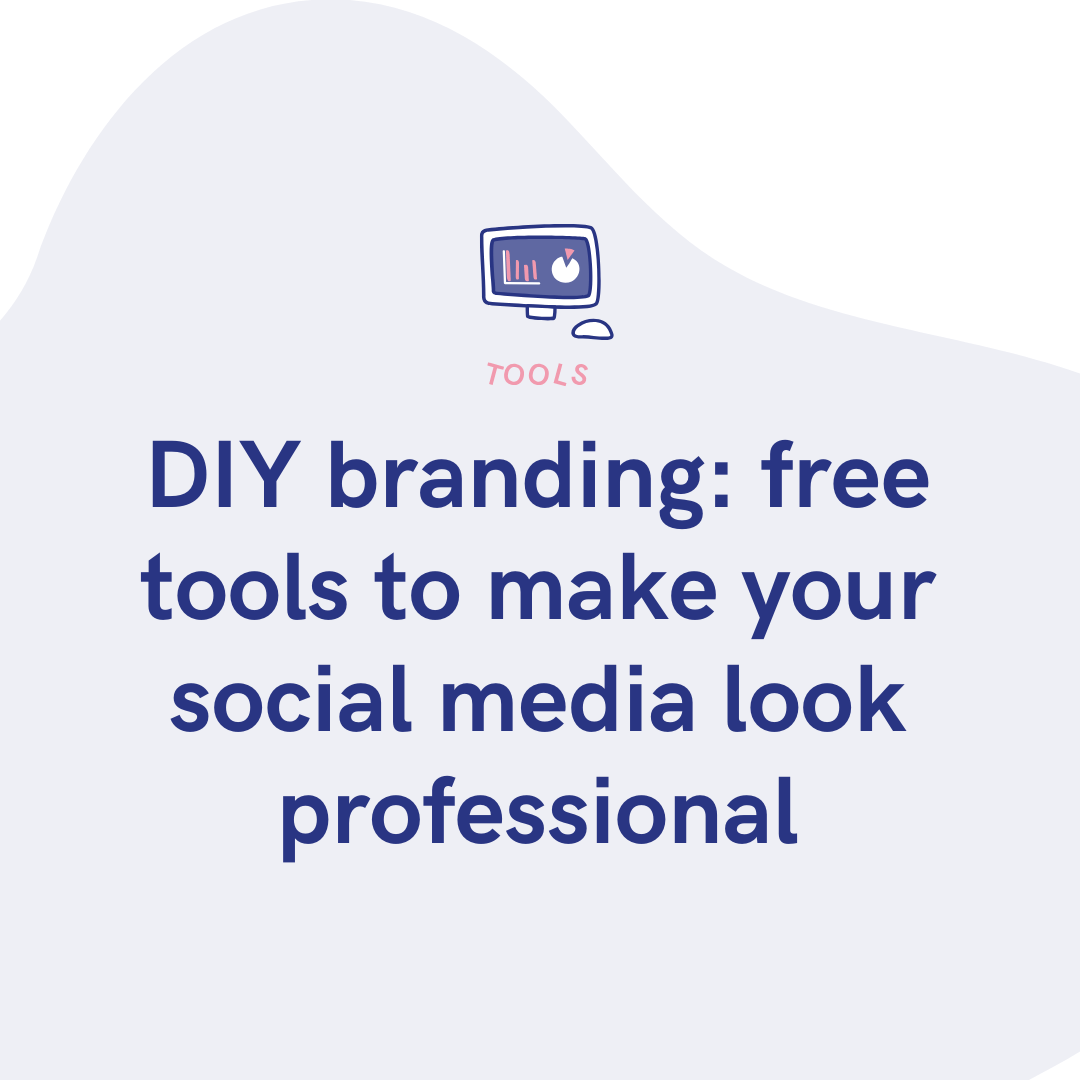 TOOLS

DIY branding: free tools to make your social media look professional